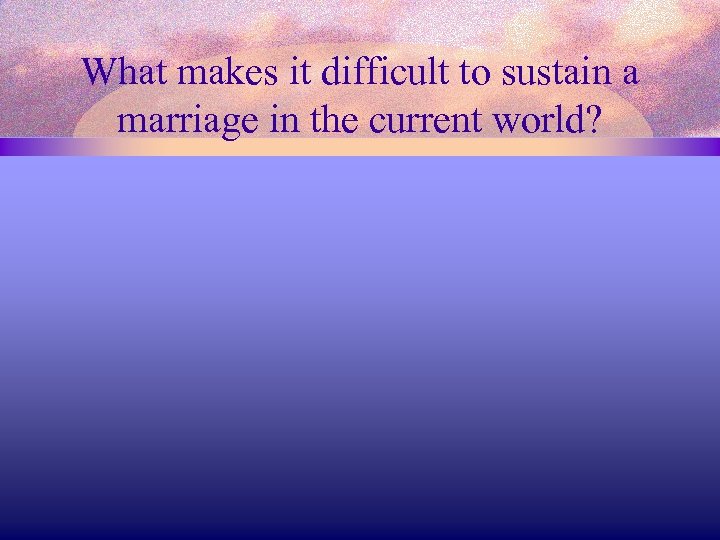 What makes it difficult to sustain a marriage in the current world?